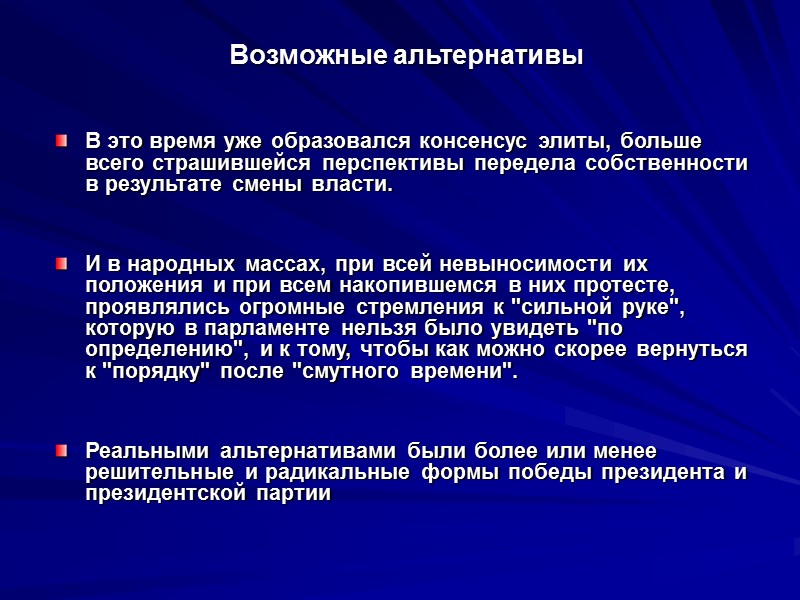 Возможные альтернативы

В это время уже образовался консенсус элиты, больше всего страшившейся перспективы передела собственности в результате смены власти.

И в народных массах, при всей невыносимости их положения и при всем накопившемся в них протесте, проявлялись огромные стремления к "сильной руке", которую в парламенте нельзя было увидеть "по определению", и к тому, чтобы как можно скорее вернуться к "порядку" после "смутного времени".

Реальными альтернативами были более или менее решительные и радикальные формы победы президента и президентской партии